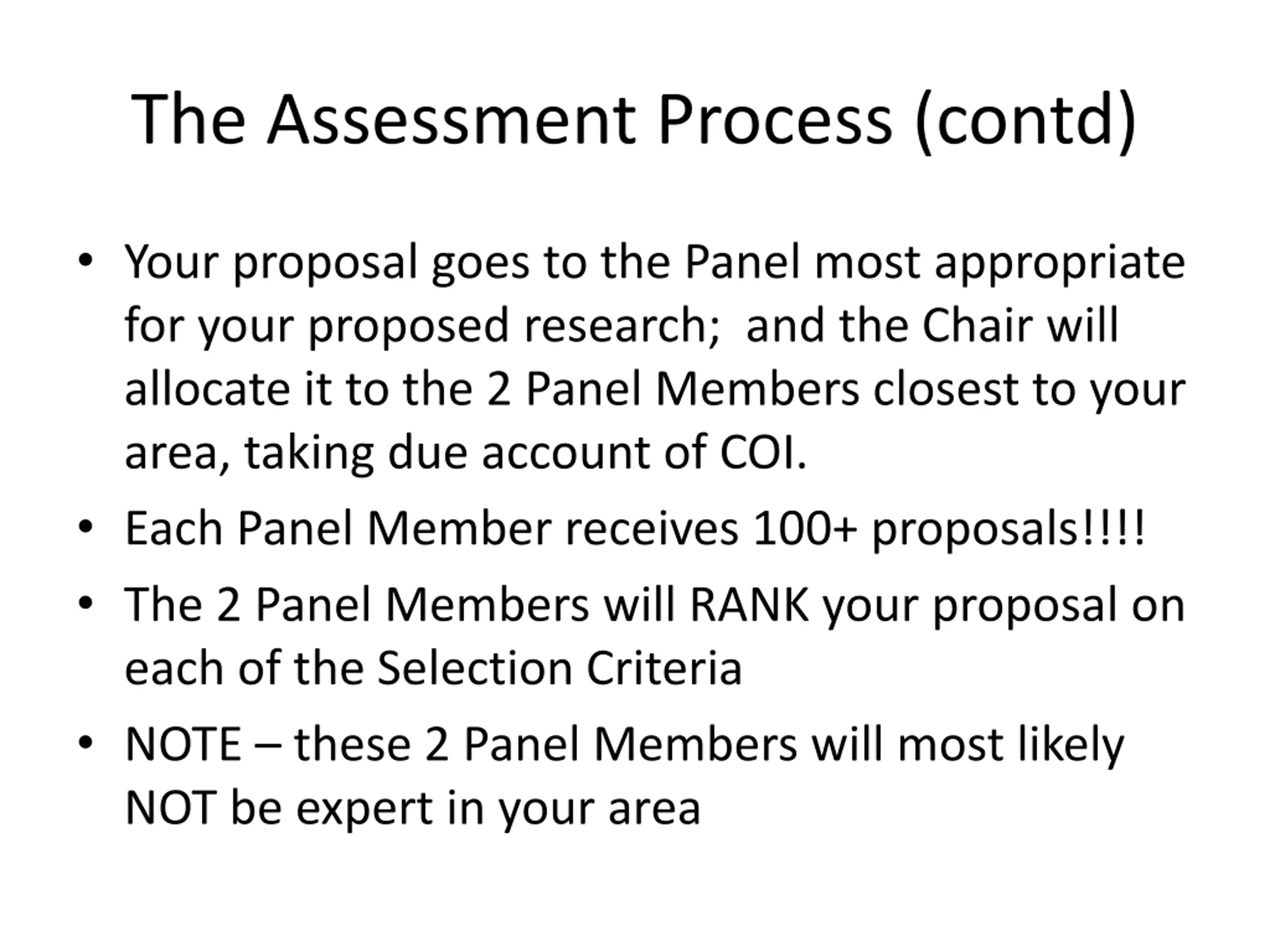 The Assessment Process (contd)

• Your proposal goes to the Panel most appropriate for your proposed research; and the Chair will allocate it to the 2 Panel Members closest to your area, taking due account of COI.
• Each Panel Member receives 100+ proposals!!!!
• The 2 Panel Members will RANK your proposal on each of the Selection Criteria
• NOTE – these 2 Panel Members will most likely NOT be expert in your area